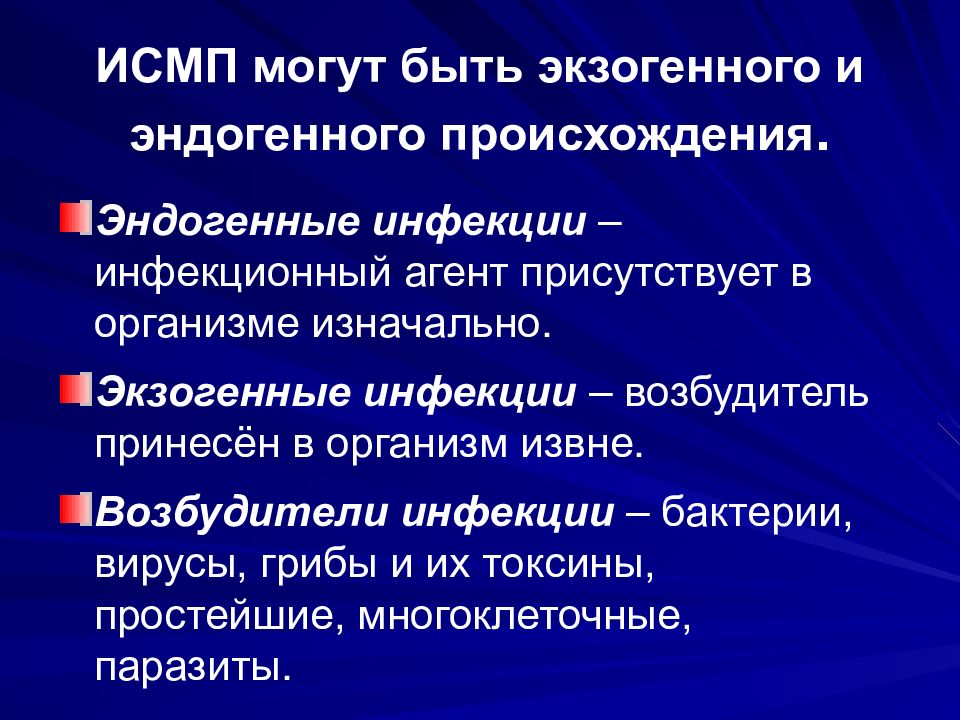 ИСМП могут быть экзогенного и эндогенного происхождения.

Эндогенные инфекции – инфекционный агент присутствует в организме изначально.

Экзогенные инфекции – возбудитель принесён в организм извне.

Возбудители инфекции – бактерии, вирусы, грибы и их токсины, простейшие, многоклеточные, паразиты.